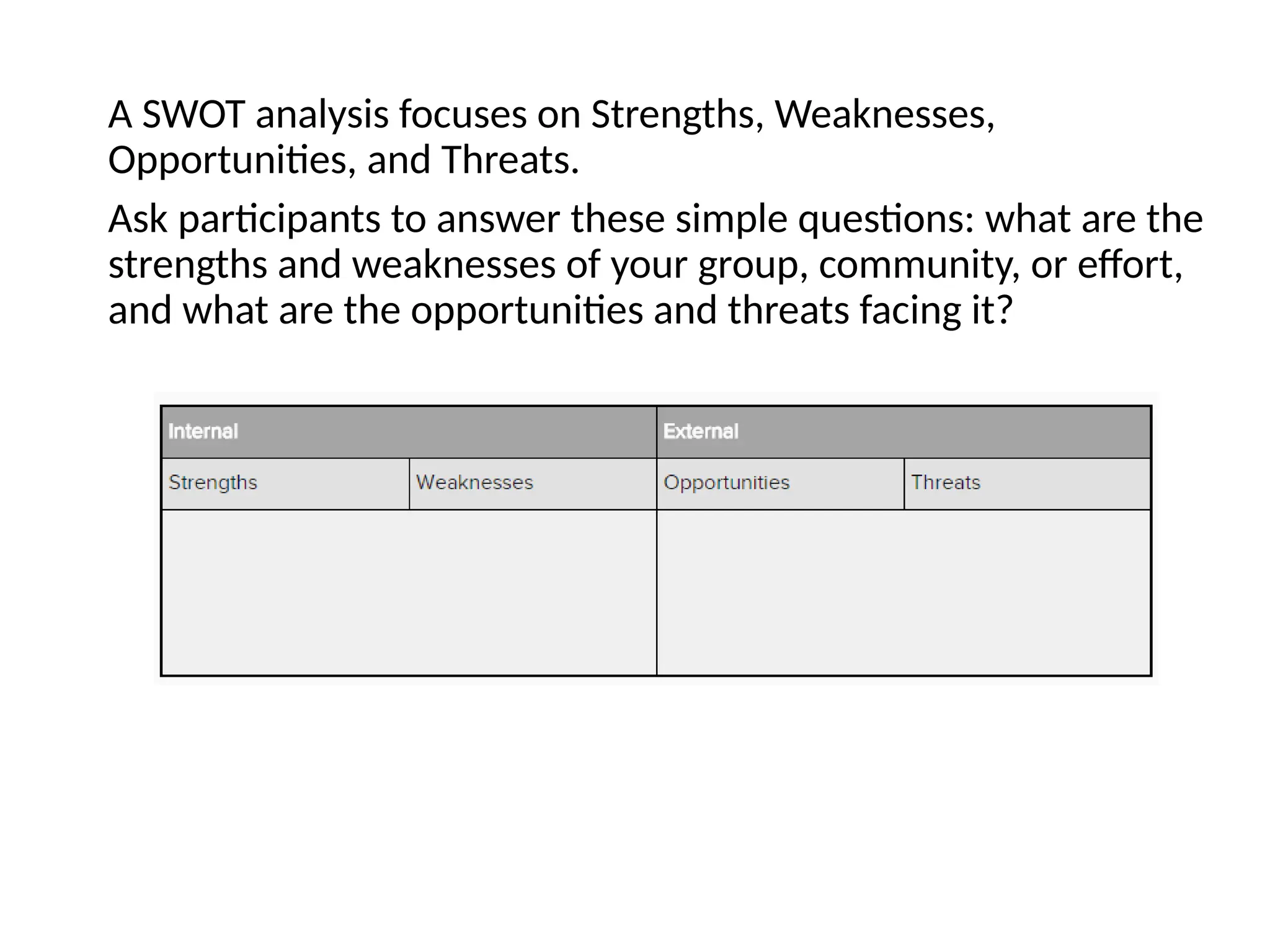 A SWOT analysis focuses on Strengths, Weaknesses, Opportunities, and Threats.

Ask participants to answer these simple questions: what are the strengths and weaknesses of your group, community, or effort, and what are the opportunities and threats facing it?

| Internal | | External | |
|---|---|---|---|
| Strengths | Weaknesses | Opportunities | Threats |
| | | | |